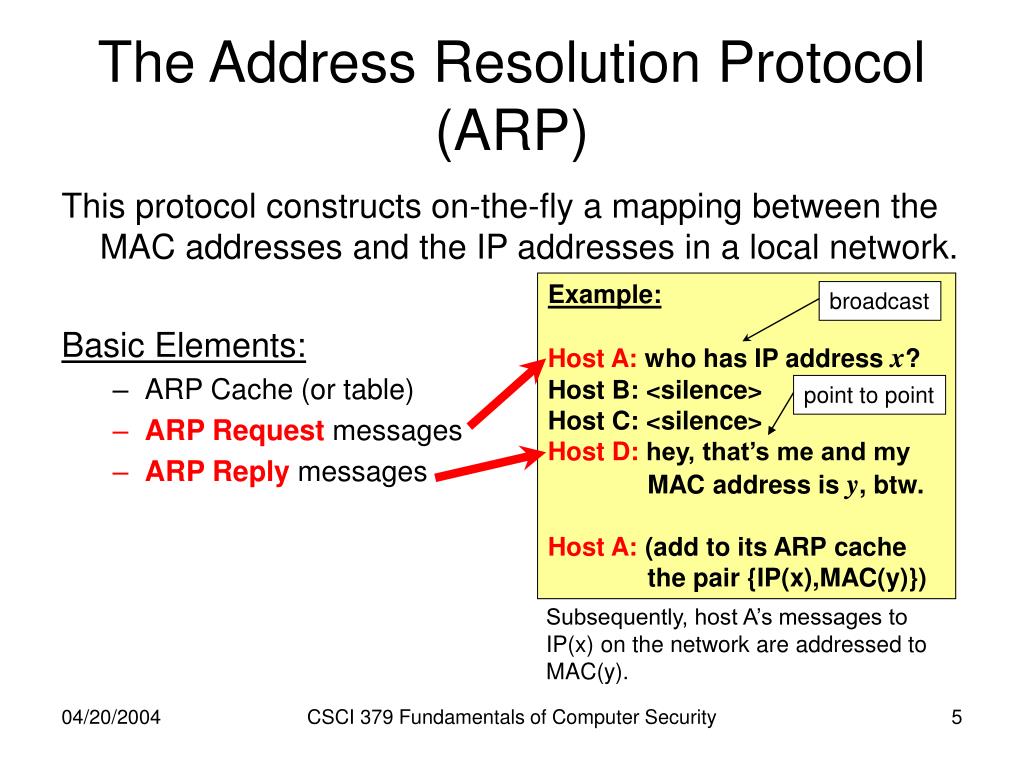 The Address Resolution Protocol (ARP)

This protocol constructs on-the-fly a mapping between the MAC addresses and the IP addresses in a local network.

Basic Elements:
– ARP Cache (or table)
– ARP Request messages
– ARP Reply messages

Example:

broadcast

Host A: who has IP address $x$?
Host B: <silence>
Host C: <silence>

point to point

Host D: hey, that's me and my MAC address is $y$, btw.

Host A: (add to its ARP cache the pair {IP(x),MAC(y)})

Subsequently, host A's messages to IP(x) on the network are addressed to MAC(y).

04/20/2004

CSCI 379 Fundamentals of Computer Security

5